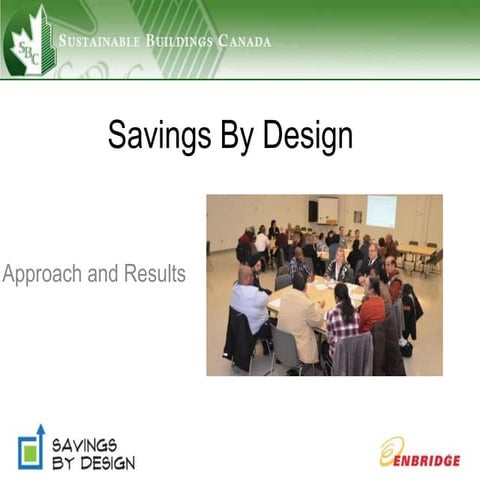 SBC
SUSTAINABLE BUILDINGS CANADA

Savings By Design

Approach and Results

SAVINGS BY DESIGN

ENBRIDGE